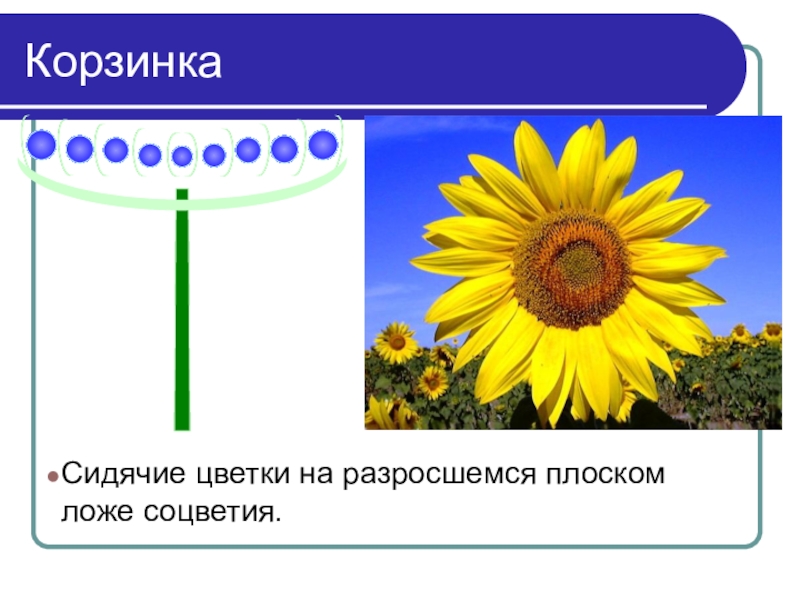 Корзинка

Сидячие цветки на разросшемся плоском ложе соцветия.